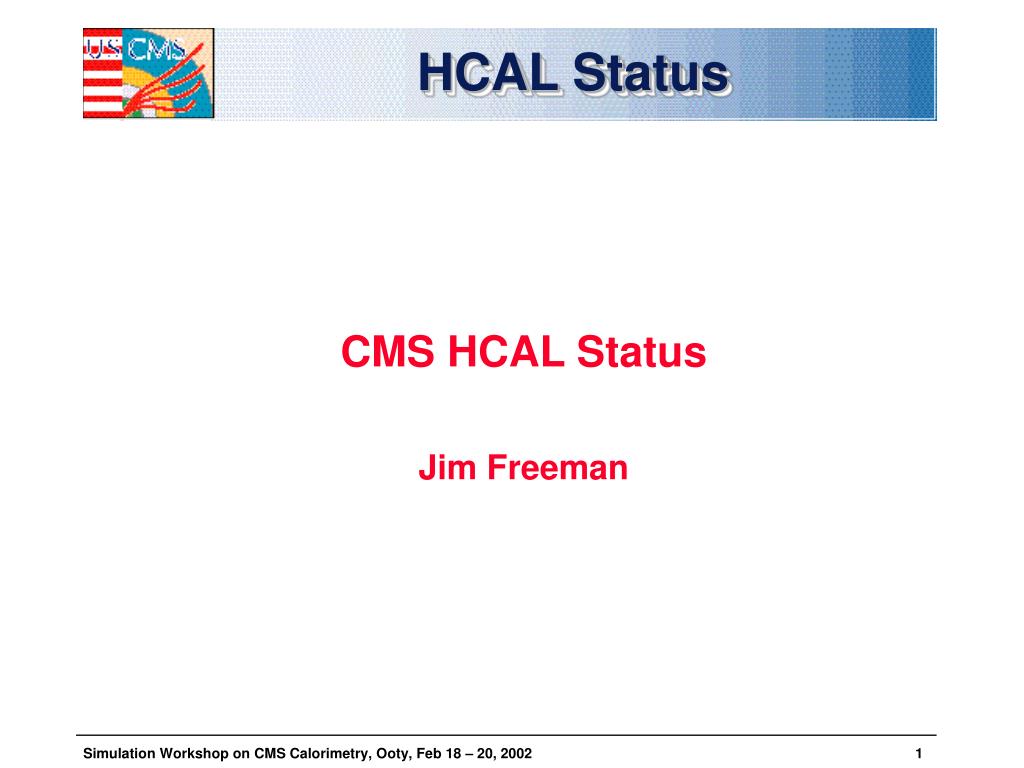 US CMS

HCAL Status

CMS HCAL Status

Jim Freeman

Simulation Workshop on CMS Calorimetry, Ooty, Feb 18 – 20, 2002

1